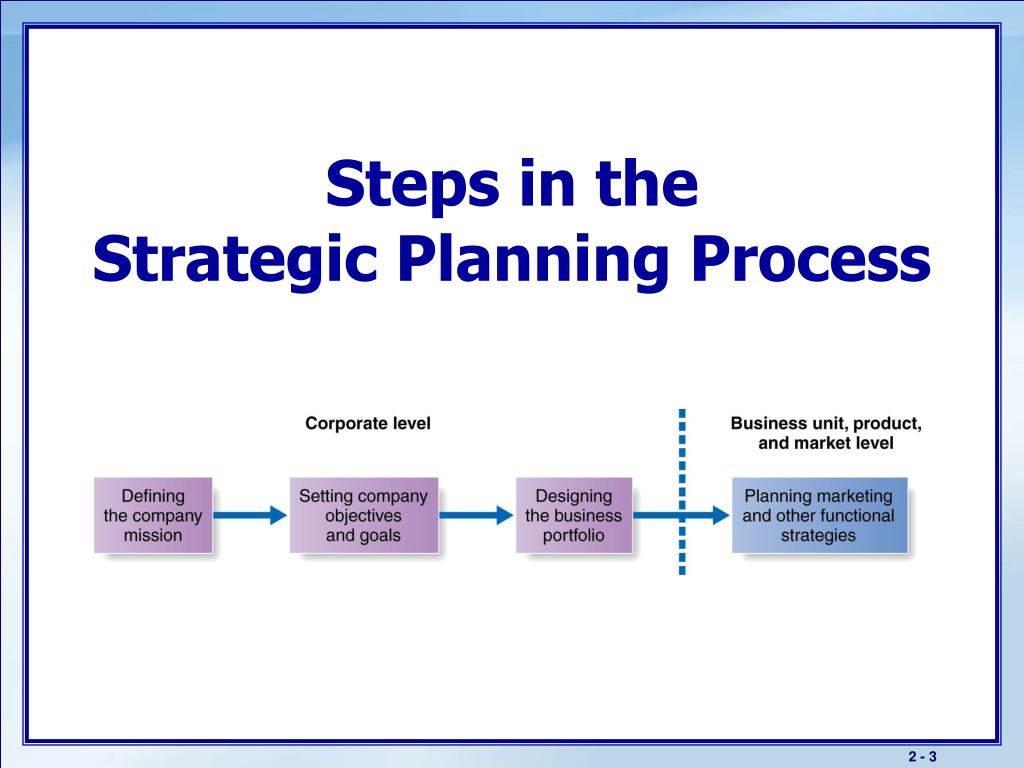 Steps in the
Strategic Planning Process

Corporate level

Business unit, product, and market level

Defining the company mission

Setting company objectives and goals

Designing the business portfolio

Planning marketing and other functional strategies

2 - 3